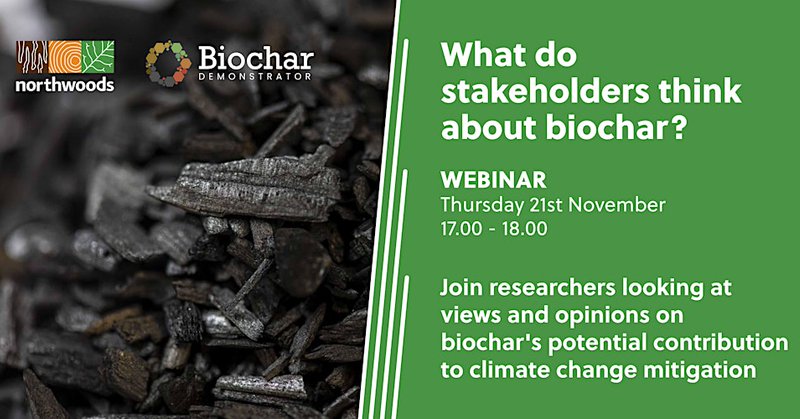 northwoods

Biochar DEMONSTRATOR

What do stakeholders think about biochar?

WEBINAR
Thursday 21st November
17.00 - 18.00

Join researchers looking at views and opinions on biochar's potential contribution to climate change mitigation